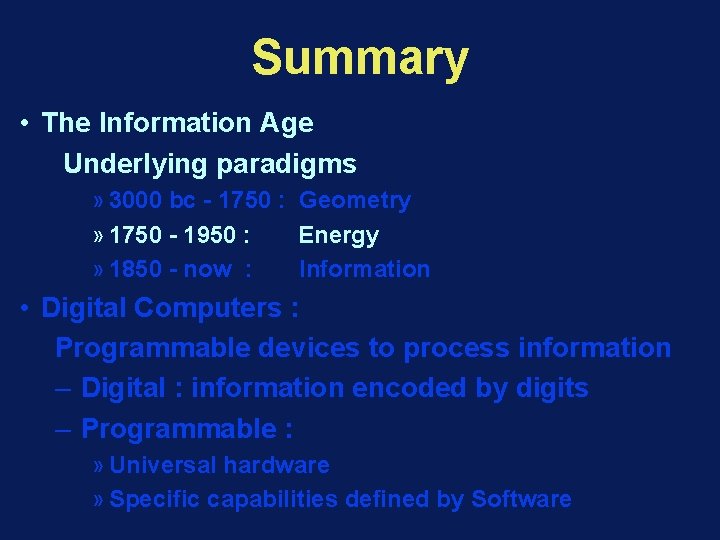 Summary

• The Information Age

Underlying paradigms

» 3000 bc - 1750 : Geometry

» 1750 - 1950 : Energy

» 1850 - now : Information

• Digital Computers :

Programmable devices to process information

– Digital : information encoded by digits

– Programmable :

» Universal hardware

» Specific capabilities defined by Software